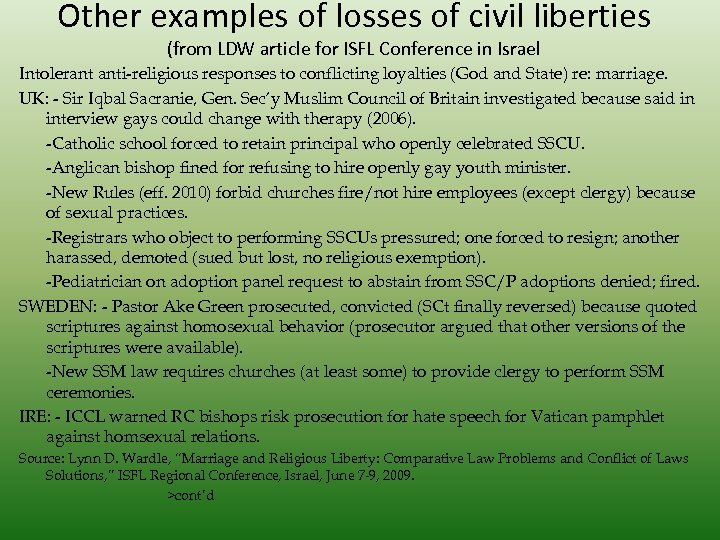 Other examples of losses of civil liberties

(from LDW article for ISFL Conference in Israel

Intolerant anti-religious responses to conflicting loyalties (God and State) re: marriage.

UK: - Sir Iqbal Sacranie, Gen. Sec'y Muslim Council of Britain investigated because said in interview gays could change with therapy (2006).

-Catholic school forced to retain principal who openly celebrated SSCU.

-Anglican bishop fined for refusing to hire openly gay youth minister.

-New Rules (eff. 2010) forbid churches fire/not hire employees (except clergy) because of sexual practices.

-Registrars who object to performing SSCUs pressured; one forced to resign; another harassed, demoted (sued but lost, no religious exemption).

-Pediatrician on adoption panel request to abstain from SSC/P adoptions denied; fired.

SWEDEN: - Pastor Ake Green prosecuted, convicted (SCt finally reversed) because quoted scriptures against homosexual behavior (prosecutor argued that other versions of the scriptures were available).

-New SSM law requires churches (at least some) to provide clergy to perform SSM ceremonies.

IRE: - ICCL warned RC bishops risk prosecution for hate speech for Vatican pamphlet against homsexual relations.

Source: Lynn D. Wardle, "Marriage and Religious Liberty: Comparative Law Problems and Conflict of Laws Solutions," ISFL Regional Conference, Israel, June 7-9, 2009.

>cont'd